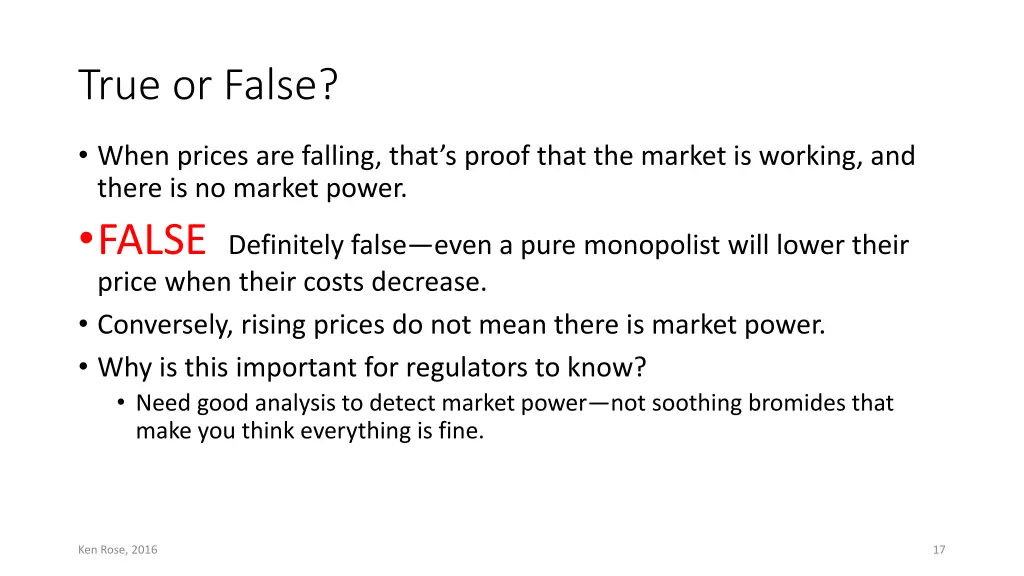 True or False?

• When prices are falling, that's proof that the market is working, and there is no market power.

• FALSE Definitely false—even a pure monopolist will lower their price when their costs decrease.

• Conversely, rising prices do not mean there is market power.

• Why is this important for regulators to know?

• Need good analysis to detect market power—not soothing bromides that make you think everything is fine.

Ken Rose, 2016

17